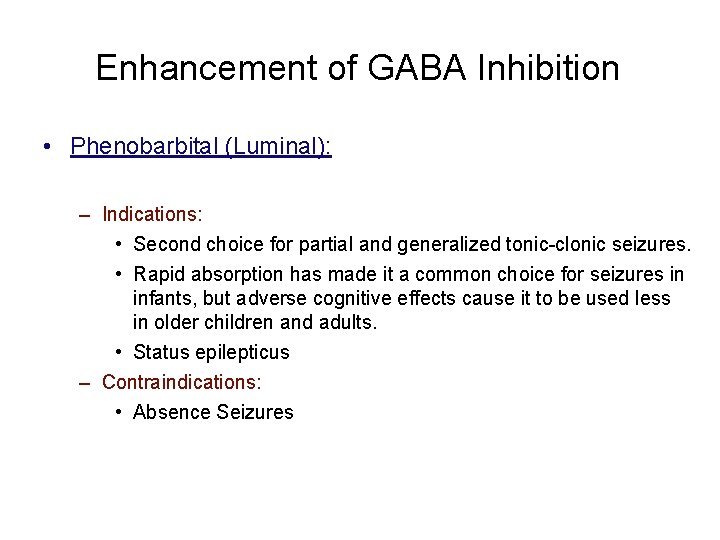 Enhancement of GABA Inhibition

• Phenobarbital (Luminal):

– Indications:
• Second choice for partial and generalized tonic-clonic seizures.
• Rapid absorption has made it a common choice for seizures in infants, but adverse cognitive effects cause it to be used less in older children and adults.
• Status epilepticus
– Contraindications:
• Absence Seizures